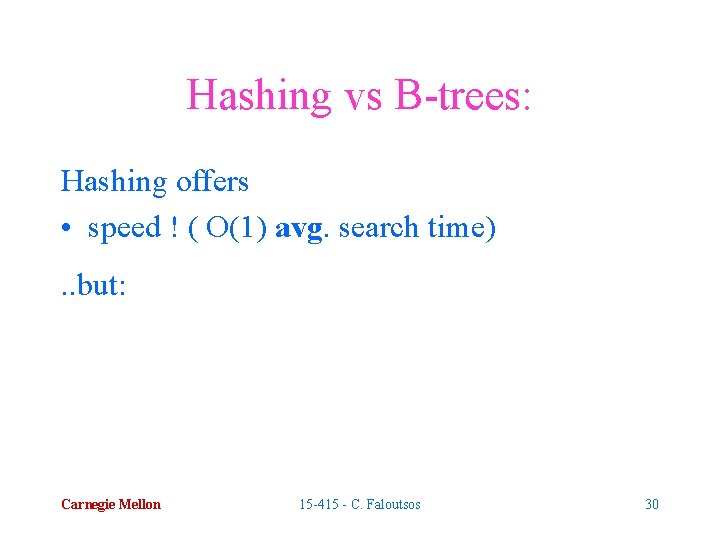 Hashing vs B-trees:

Hashing offers

• speed ! ( O(1) avg. search time)

..but:

Carnegie Mellon

15-415 - C. Faloutsos

30